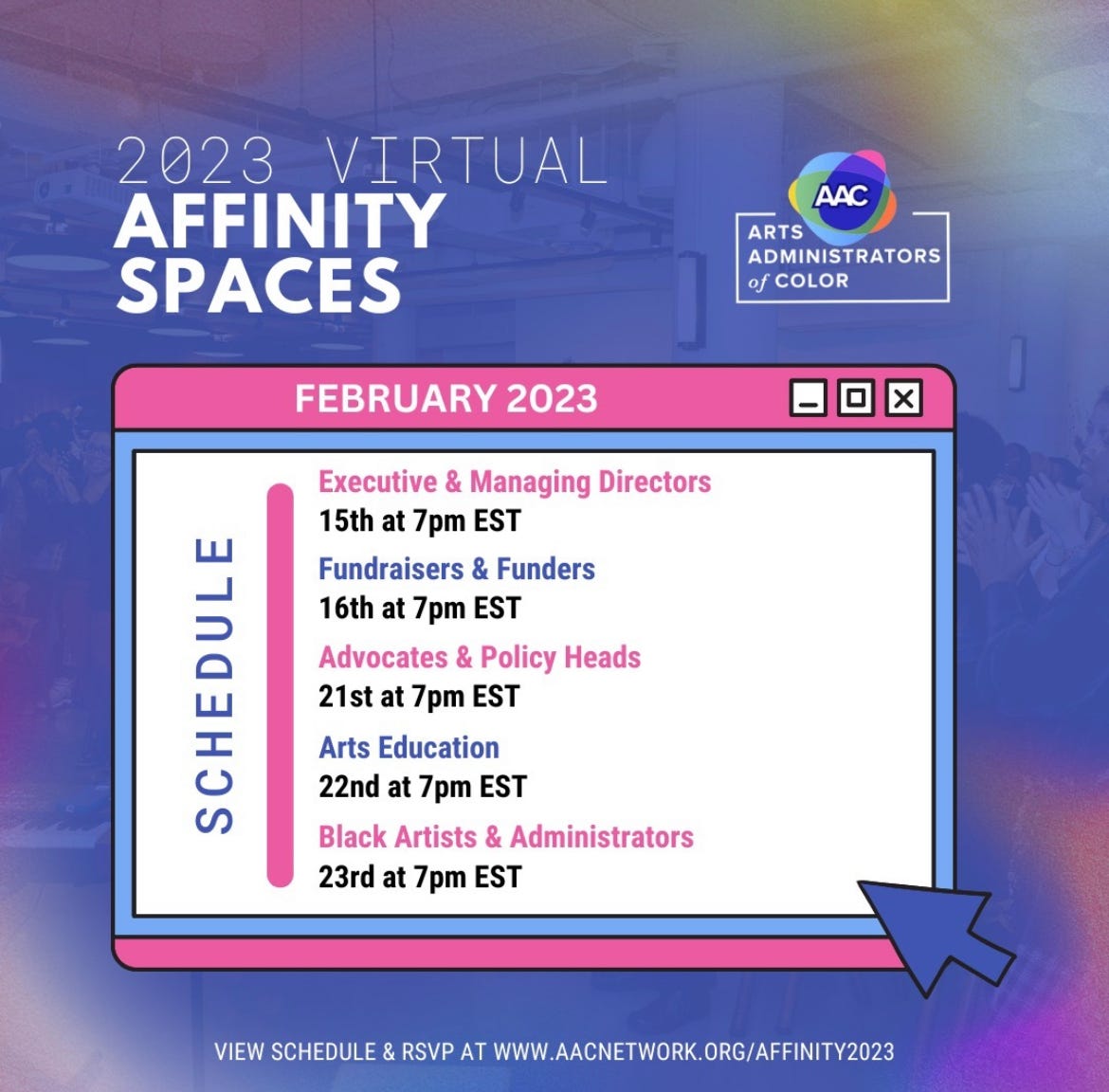 2023 VIRTUAL
AFFINITY SPACES

AAC
ARTS ADMINISTRATORS of COLOR

FEBRUARY 2023

SCHEDULE

Executive & Managing Directors
15th at 7pm EST

Fundraisers & Funders
16th at 7pm EST

Advocates & Policy Heads
21st at 7pm EST

Arts Education
22nd at 7pm EST

Black Artists & Administrators
23rd at 7pm EST

VIEW SCHEDULE & RSVP AT WWW.AACNETWORK.ORG/AFFINITY2023